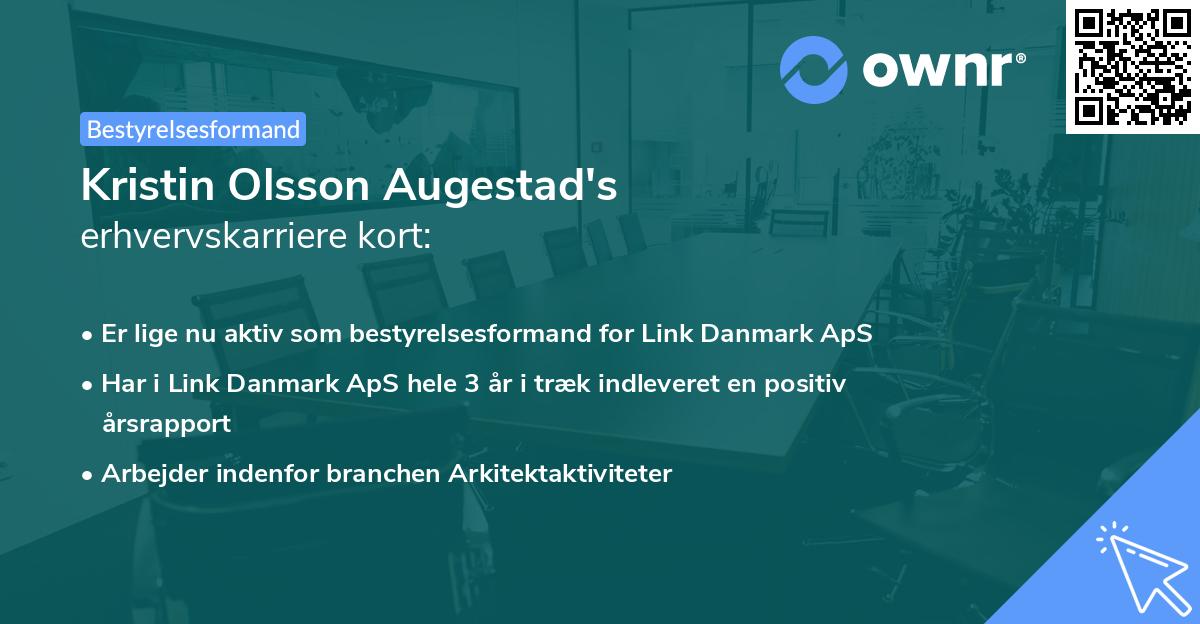 ownr®

Bestyrelsesformand

Kristin Olsson Augestad's
erhvervskarriere kort:

• Er lige nu aktiv som bestyrelsesformand for Link Danmark ApS
• Har i Link Danmark ApS hele 3 år i træk indleveret en positiv årsrapport
• Arbejder indenfor branchen Arkitektaktiviteter